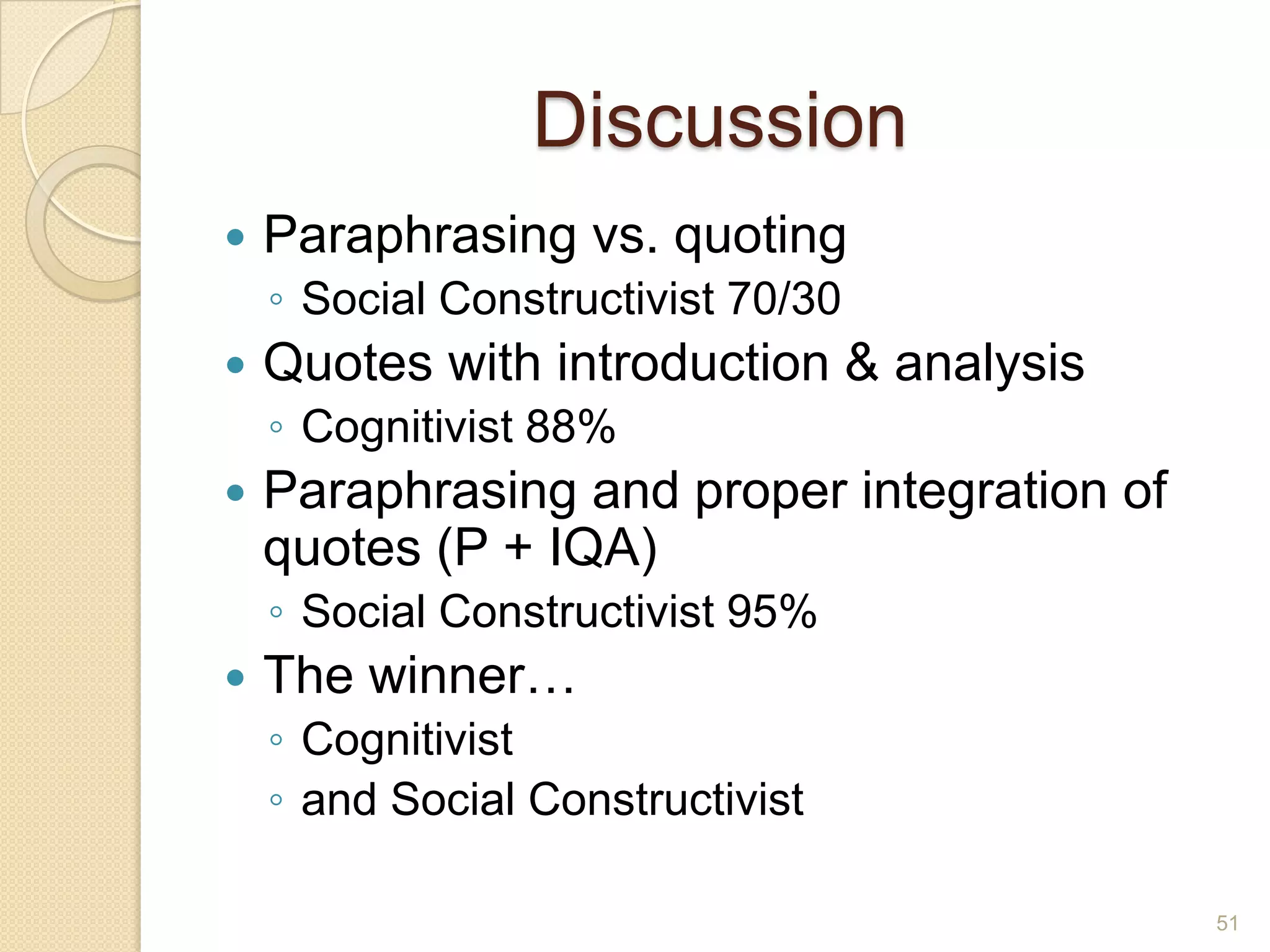 Discussion

- Paraphrasing vs. quoting
  - Social Constructivist 70/30
- Quotes with introduction & analysis
  - Cognitivist 88%
- Paraphrasing and proper integration of quotes (P + IQA)
  - Social Constructivist 95%
- The winner…
  - Cognitivist
  - and Social Constructivist

51